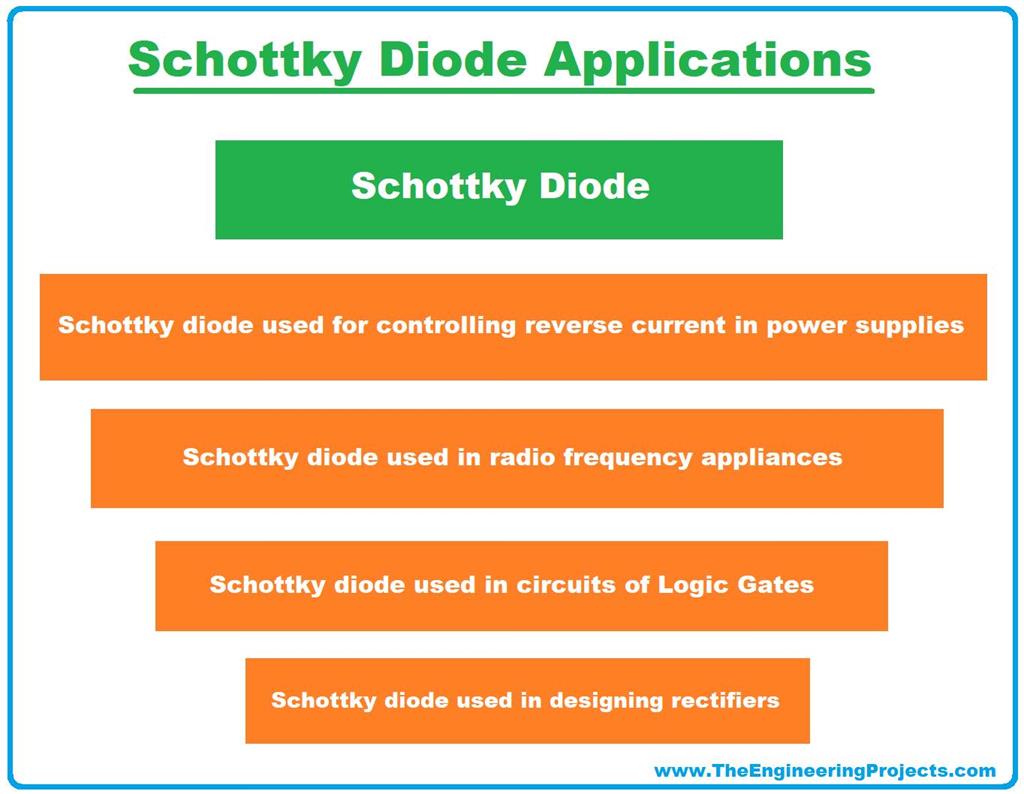 Schottky Diode Applications

Schottky Diode

Schottky diode used for controlling reverse current in power supplies

Schottky diode used in radio frequency appliances

Schottky diode used in circuits of Logic Gates

Schottky diode used in designing rectifiers

www.TheEngineeringProjects.com